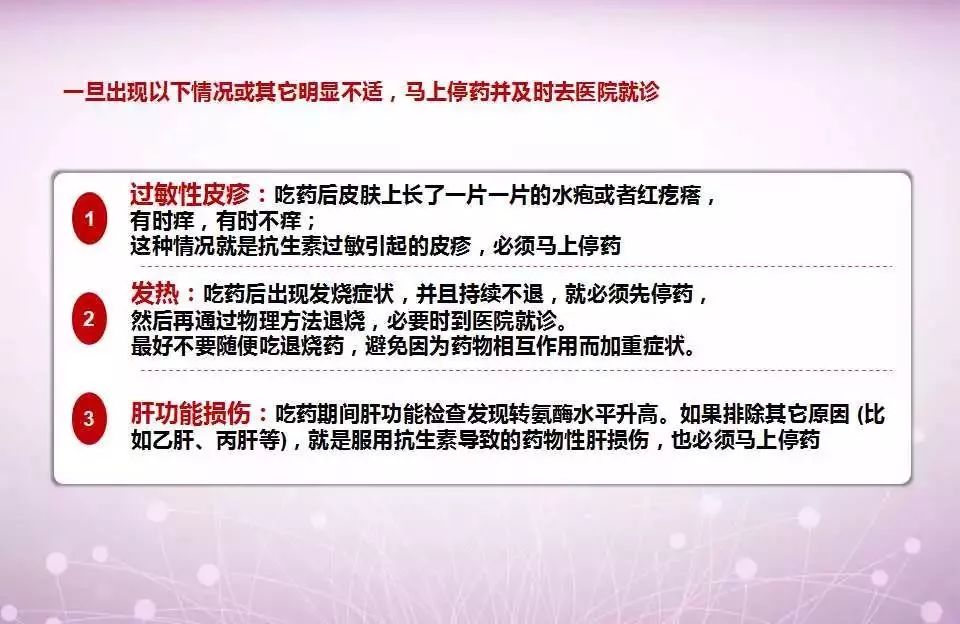 一旦出现以下情况或其它明显不适，马上停药并及时去医院就诊

1
过敏性皮疹：吃药后皮肤上长了一片一片的水疱或者红疙瘩，有时痒，有时不痒；
这种情况就是抗生素过敏引起的皮疹，必须马上停药

2
发热：吃药后出现发烧症状，并且持续不退，就必须先停药，然后再通过物理方法退烧，必要时到医院就诊。
最好不要随便吃退烧药，避免因为药物相互作用而加重症状。

3
肝功能损伤：吃药期间肝功能检查发现转氨酶水平升高。如果排除其它原因 (比如乙肝、丙肝等)，就是服用抗生素导致的药物性肝损伤，也必须马上停药